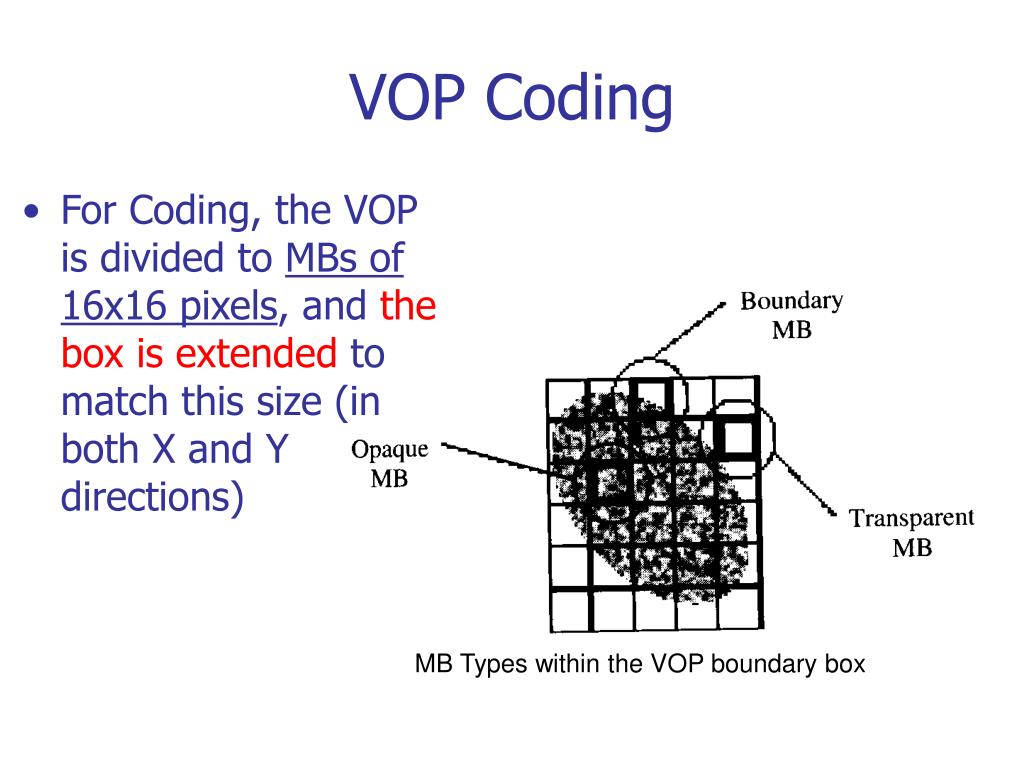 VOP Coding

• For Coding, the VOP is divided to MBs of 16x16 pixels, and the box is extended to match this size (in both X and Y directions)

Boundary MB

Opaque MB

Transparent MB

MB Types within the VOP boundary box